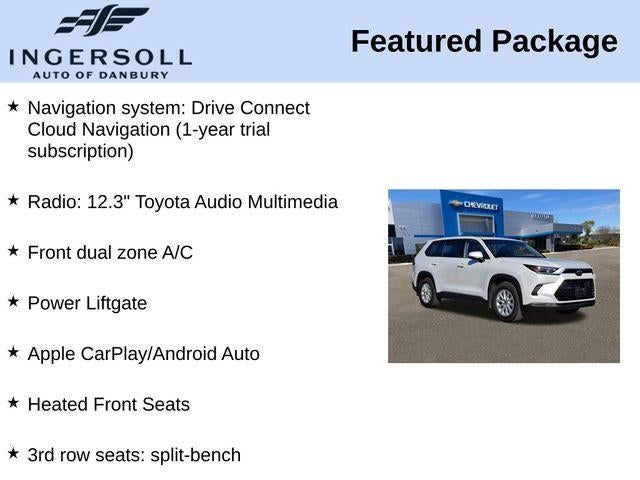 INGERSOLL
AUTO OF DANBURY

Featured Package

★ Navigation system: Drive Connect Cloud Navigation (1-year trial subscription)

★ Radio: 12.3" Toyota Audio Multimedia

★ Front dual zone A/C

★ Power Liftgate

★ Apple CarPlay/Android Auto

★ Heated Front Seats

★ 3rd row seats: split-bench

CHEVROLET